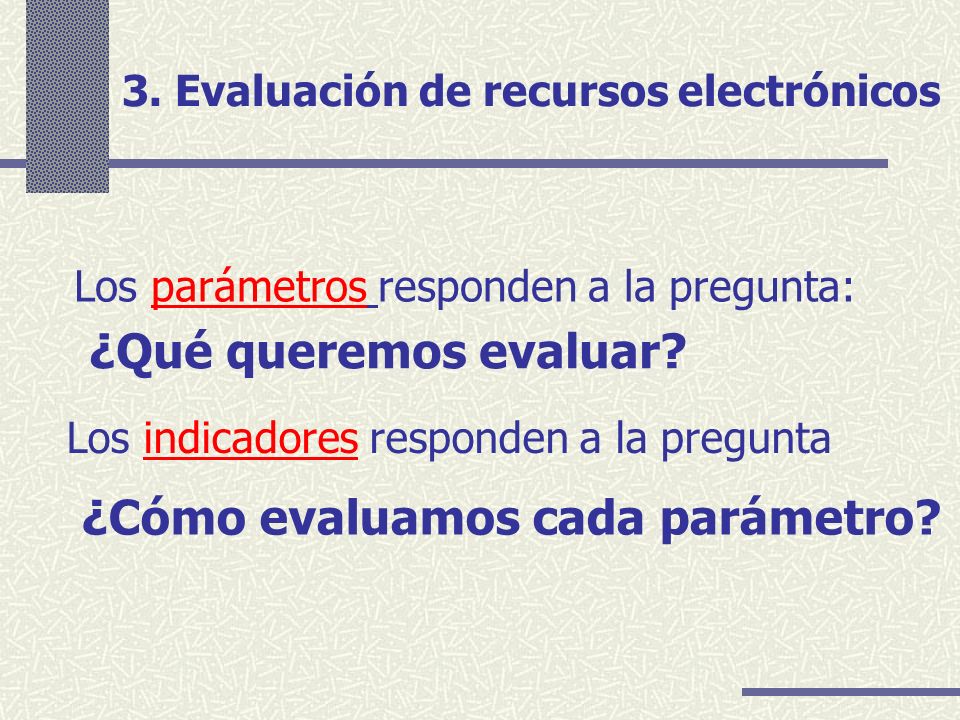 3. Evaluación de recursos electrónicos

Los parámetros responden a la pregunta:

¿Qué queremos evaluar?

Los indicadores responden a la pregunta

¿Cómo evaluamos cada parámetro?